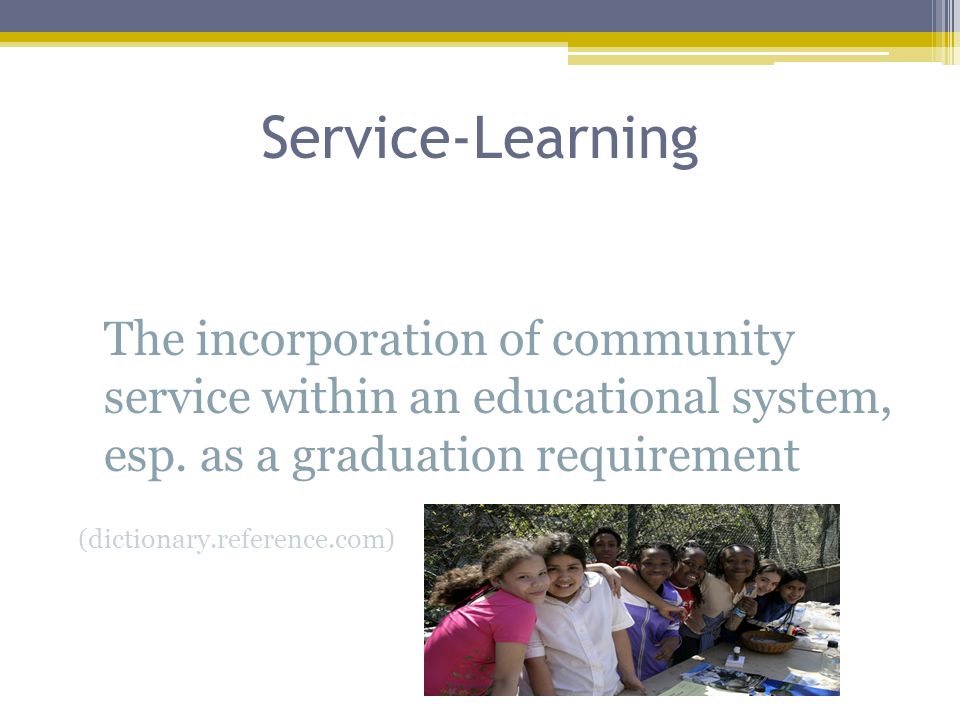 Service-Learning

The incorporation of community service within an educational system, esp. as a graduation requirement

(dictionary.reference.com)